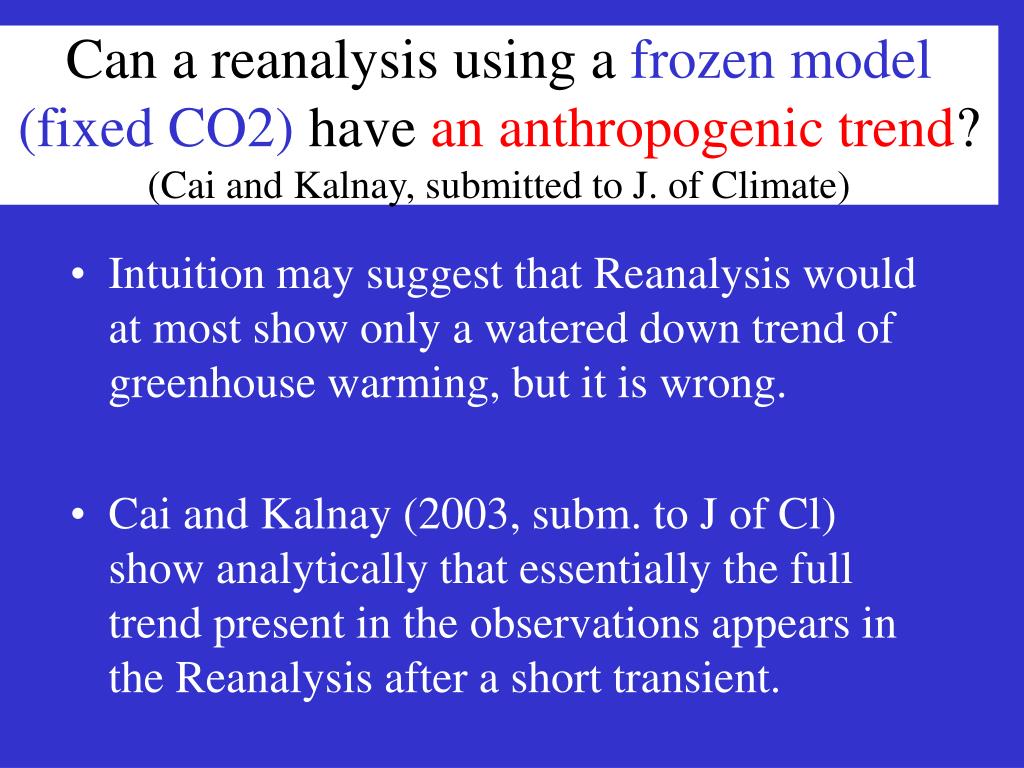 Can a reanalysis using a frozen model (fixed CO2) have an anthropogenic trend? (Cai and Kalnay, submitted to J. of Climate)

• Intuition may suggest that Reanalysis would at most show only a watered down trend of greenhouse warming, but it is wrong.

• Cai and Kalnay (2003, subm. to J of Cl) show analytically that essentially the full trend present in the observations appears in the Reanalysis after a short transient.